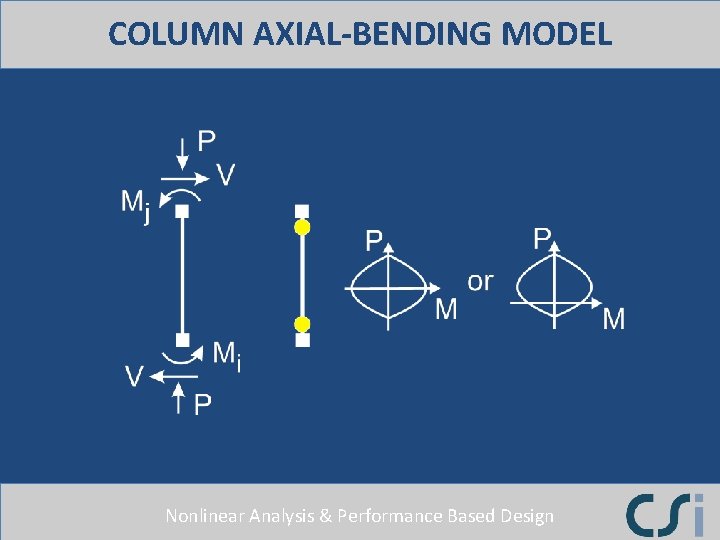 COLUMN AXIAL-BENDING MODEL

P

V

$M_j$

$M_i$

V

P

P

M

or

P

M

Nonlinear Analysis & Performance Based Design

CSi